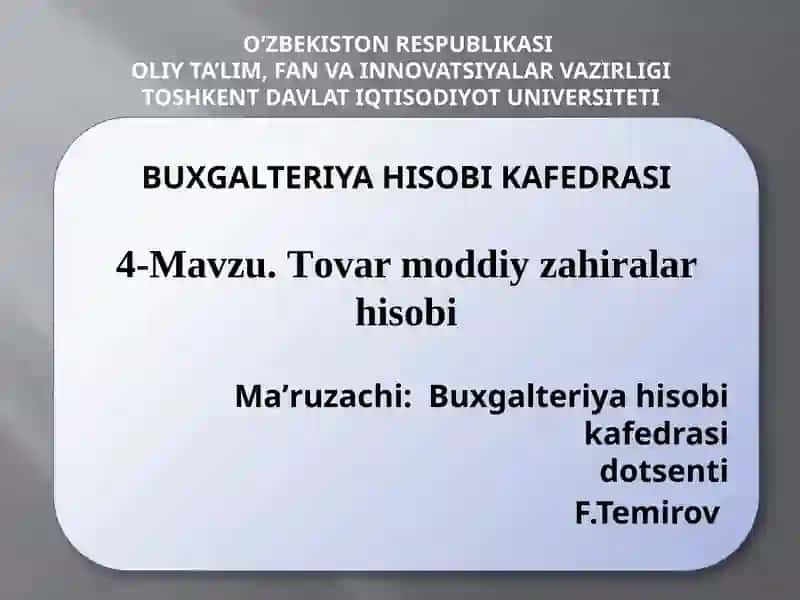 O'ZBEKISTON RESPUBLIKASI
OLIY TA'LIM, FAN VA INNOVATSIYALAR VAZIRLIGI
TOSHKENT DAVLAT IQTISODIYOT UNIVERSITETI

BUXGALTERIYA HISOBI KAFEDRASI

4-Mavzu. Tovar moddiy zahiralar hisobi

Ma'ruzachi: Buxgalteriya hisobi kafedrasi dotsenti
F.Temirov